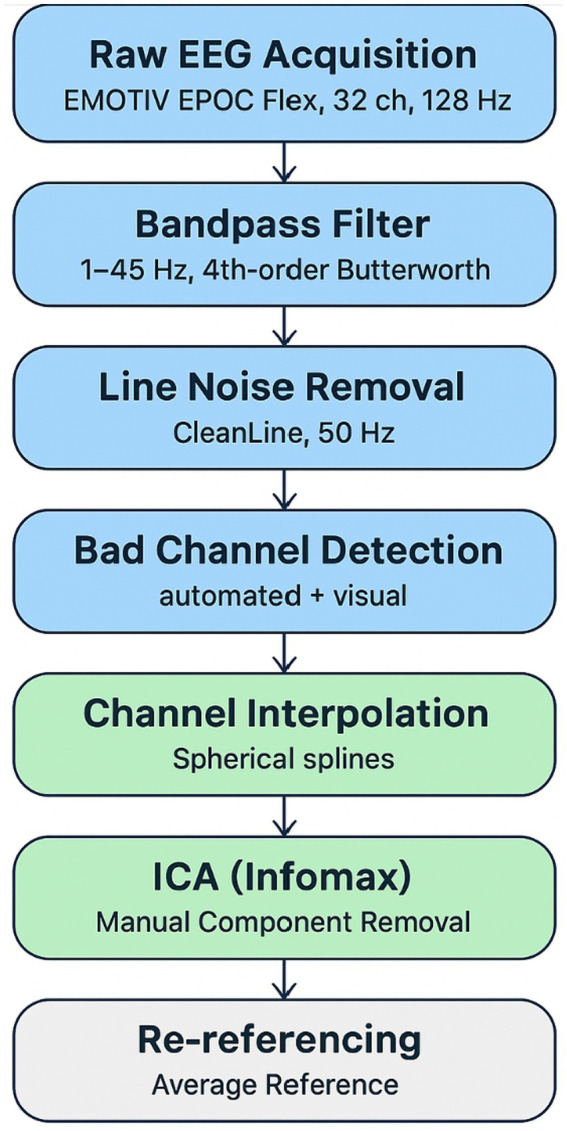 Raw EEG Acquisition
EMOTIV EPOC Flex, 32 ch, 128 Hz

Bandpass Filter
1–45 Hz, 4th-order Butterworth

Line Noise Removal
CleanLine, 50 Hz

Bad Channel Detection
automated + visual

Channel Interpolation
Spherical splines

ICA (Infomax)
Manual Component Removal

Re-referencing
Average Reference